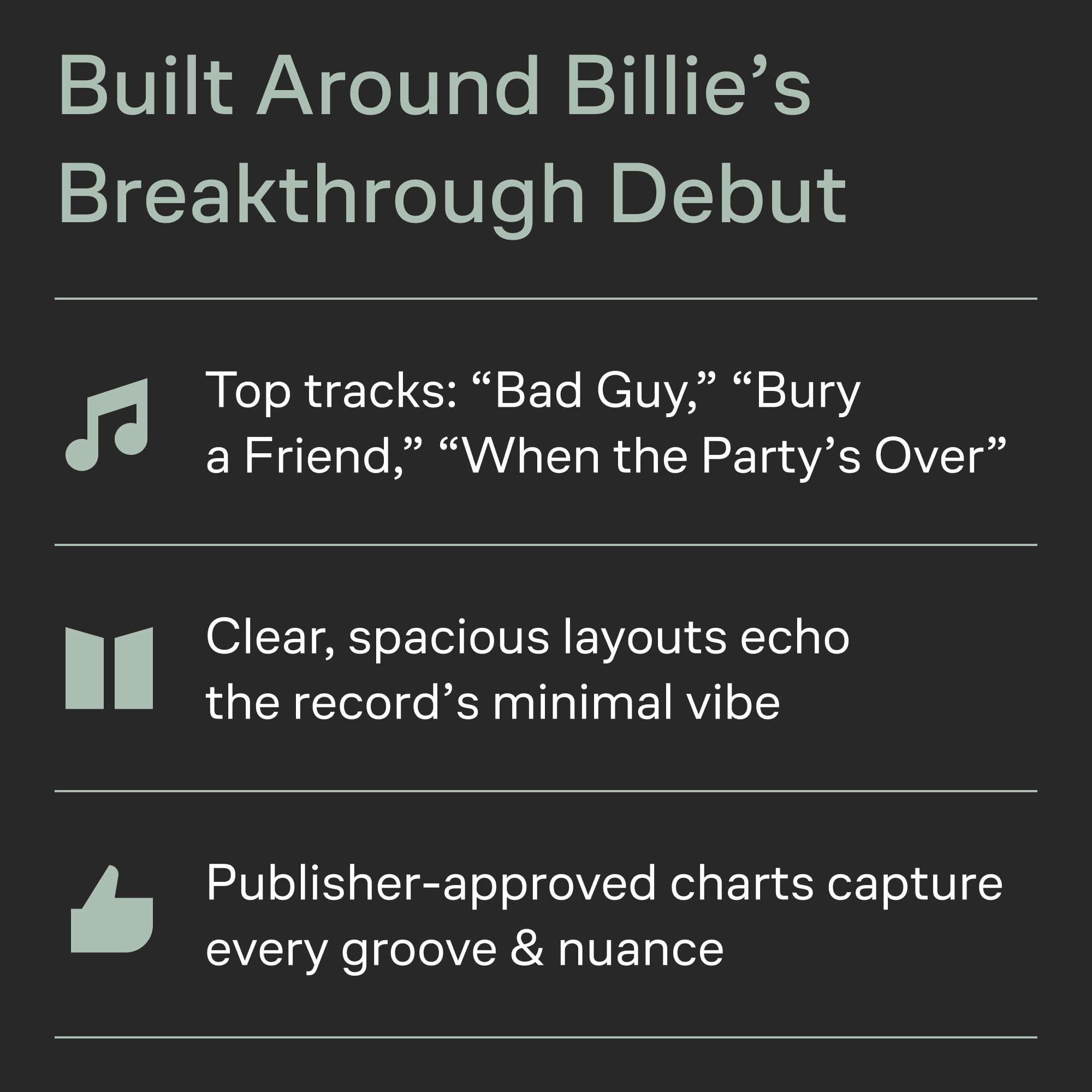 Built Around Billie’s Breakthrough Debut

Top tracks: “Bad Guy,” “Bury a Friend,” “When the Party’s Over”

Clear, spacious layouts echo the record’s minimal vibe

Publisher-approved charts capture every groove & nuance